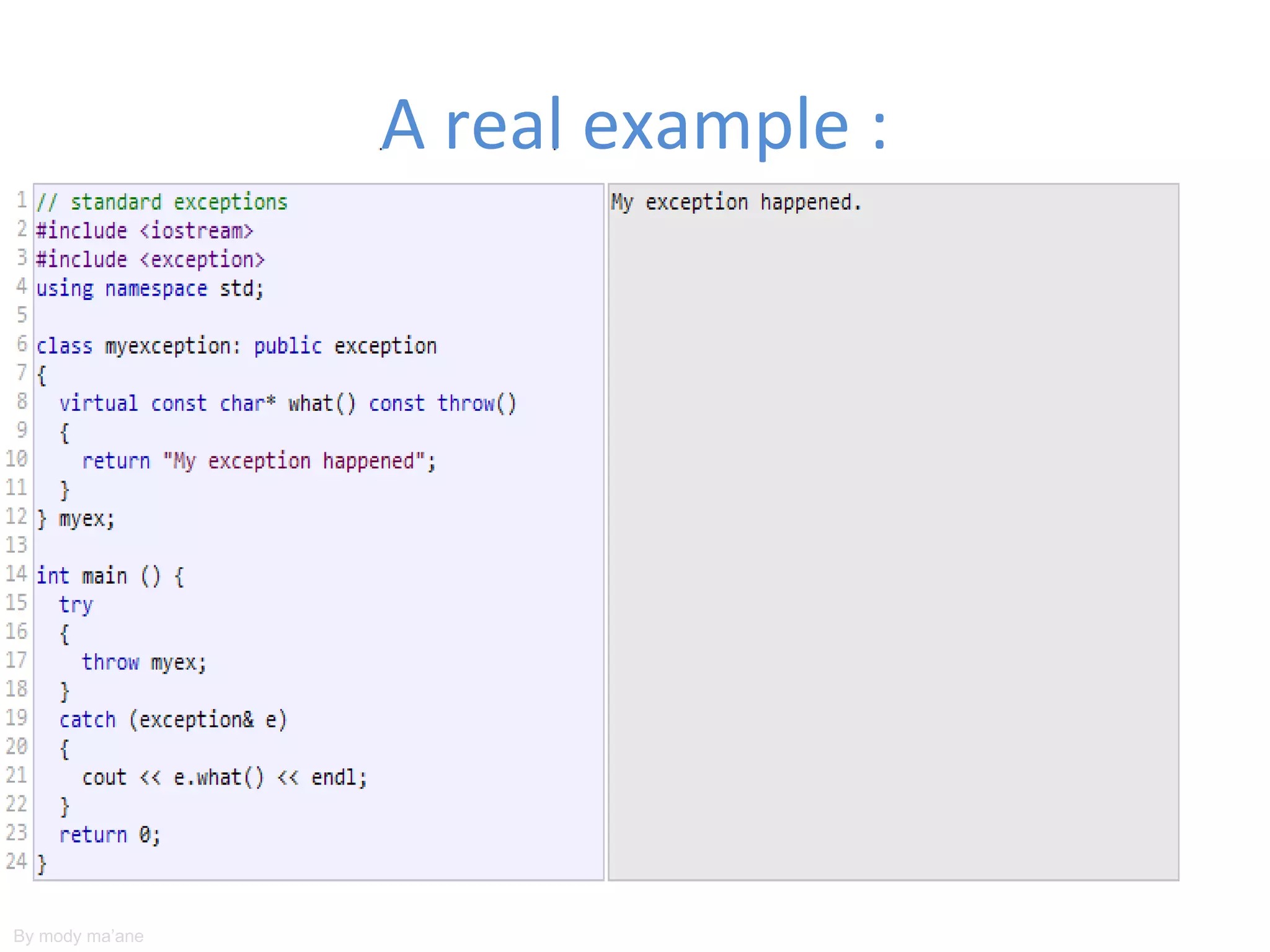 A real example :

1 // standard exceptions
2 #include <iostream>
3 #include <exception>
4 using namespace std;
5
6 class myexception: public exception
7 {
8   virtual const char* what() const throw()
9   {
10     return "My exception happened";
11   }
12 } myex;
13
14 int main () {
15   try
16   {
17     throw myex;
18   }
19   catch (exception& e)
20   {
21     cout << e.what() << endl;
22   }
23   return 0;
24 }

My exception happened.

By mody ma'ane